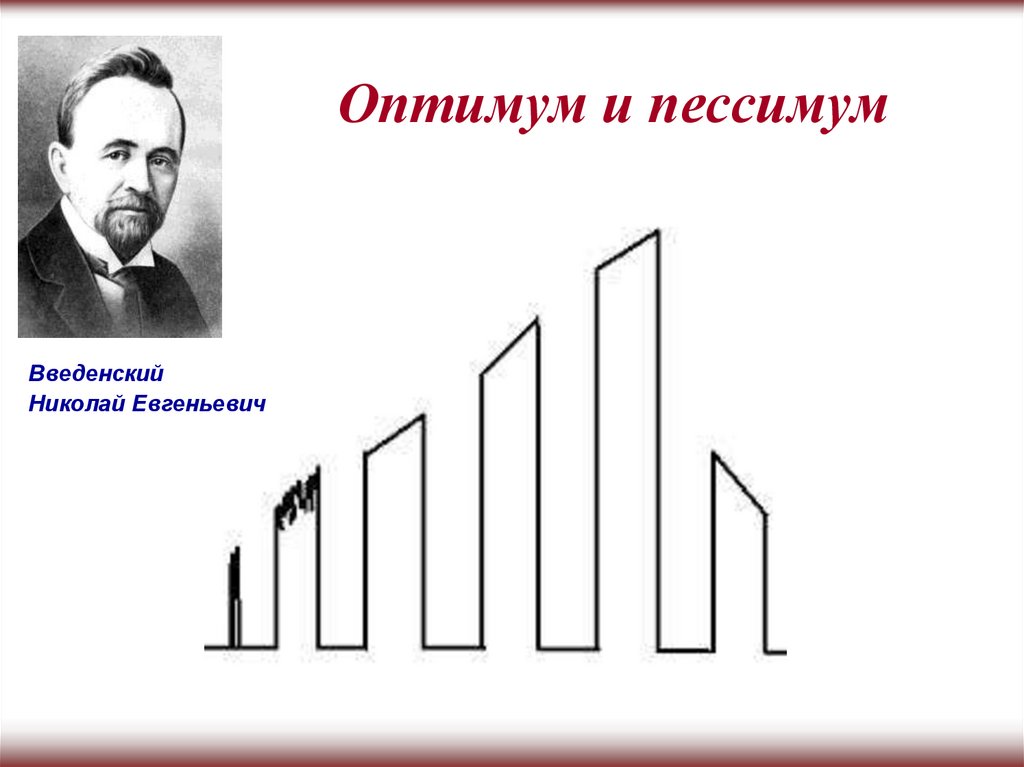 Оптимум и пессимум

Введенский
Николай Евгеньевич